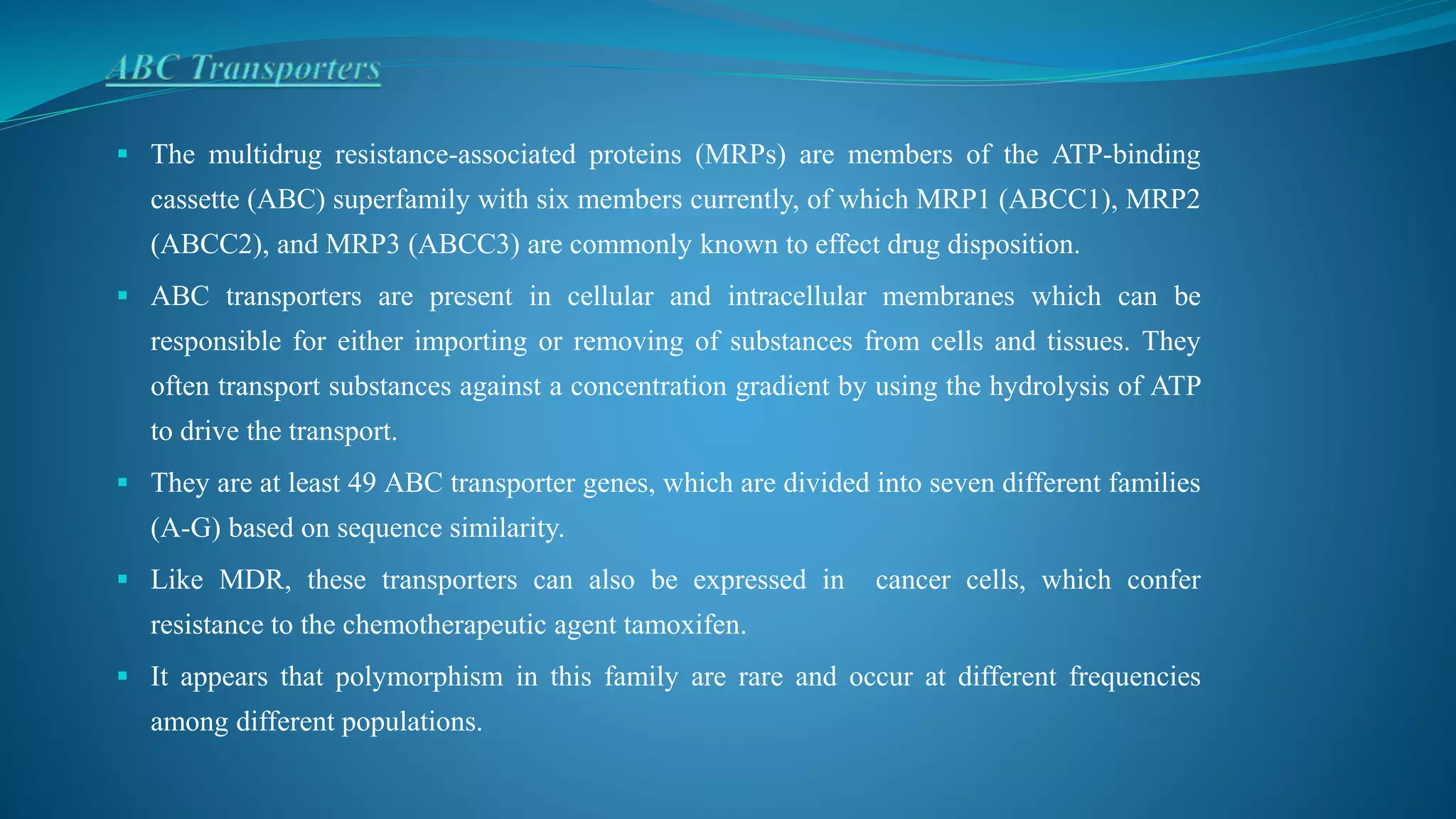 ABC Transporters

▪ The multidrug resistance-associated proteins (MRPs) are members of the ATP-binding cassette (ABC) superfamily with six members currently, of which MRP1 (ABCC1), MRP2 (ABCC2), and MRP3 (ABCC3) are commonly known to effect drug disposition.

▪ ABC transporters are present in cellular and intracellular membranes which can be responsible for either importing or removing of substances from cells and tissues. They often transport substances against a concentration gradient by using the hydrolysis of ATP to drive the transport.

▪ They are at least 49 ABC transporter genes, which are divided into seven different families (A-G) based on sequence similarity.

▪ Like MDR, these transporters can also be expressed in cancer cells, which confer resistance to the chemotherapeutic agent tamoxifen.

▪ It appears that polymorphism in this family are rare and occur at different frequencies among different populations.